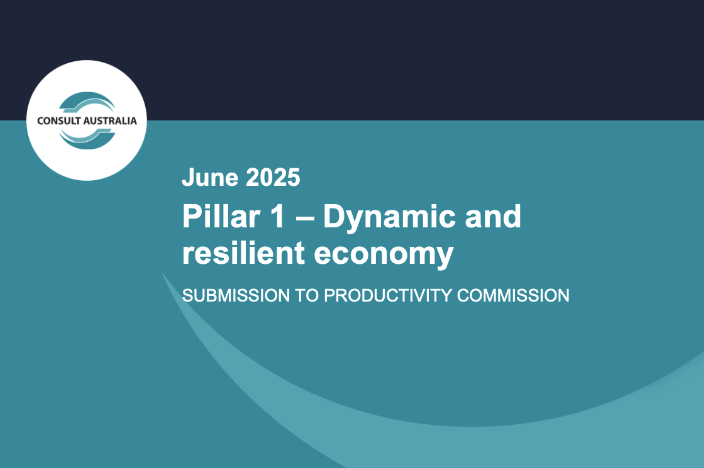 CONSULT AUSTRALIA

June 2025

Pillar 1 – Dynamic and resilient economy

SUBMISSION TO PRODUCTIVITY COMMISSION